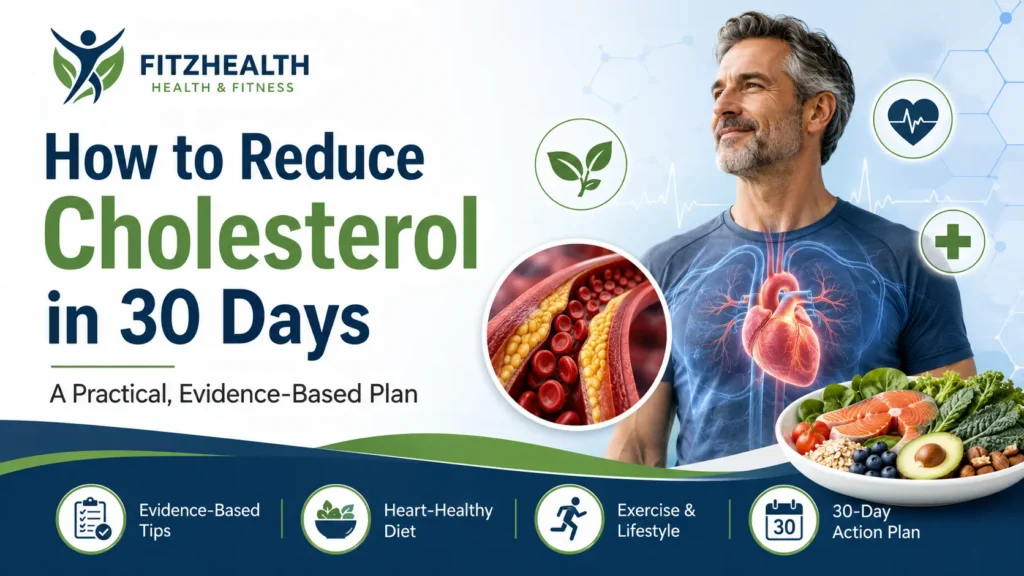 FITZHEALTH
HEALTH & FITNESS

How to Reduce Cholesterol in 30 Days

A Practical, Evidence-Based Plan

Evidence-Based Tips

Heart-Healthy Diet

Exercise & Lifestyle

30

30-Day Action Plan